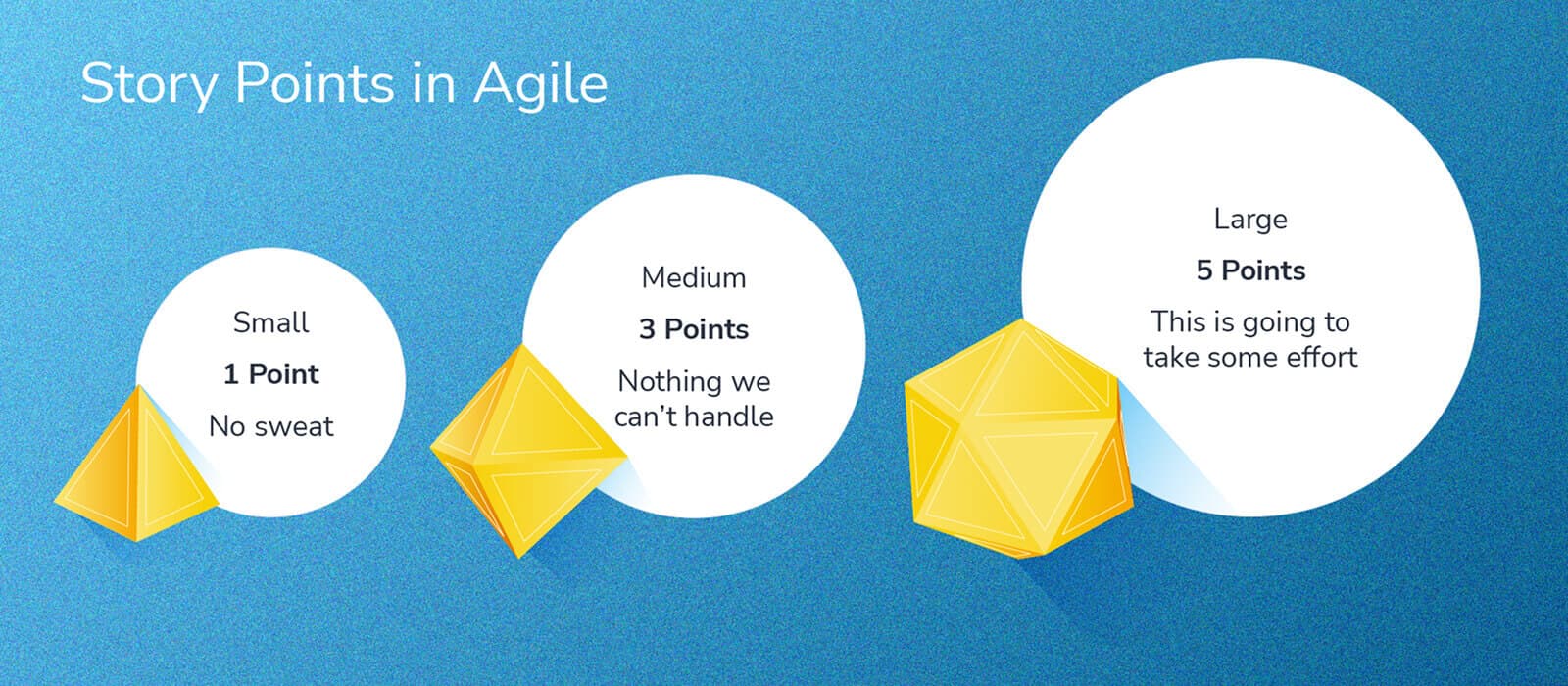 Story Points in Agile

Small

1 Point

No sweat

Medium

3 Points

Nothing we can't handle

Large

5 Points

This is going to take some effort